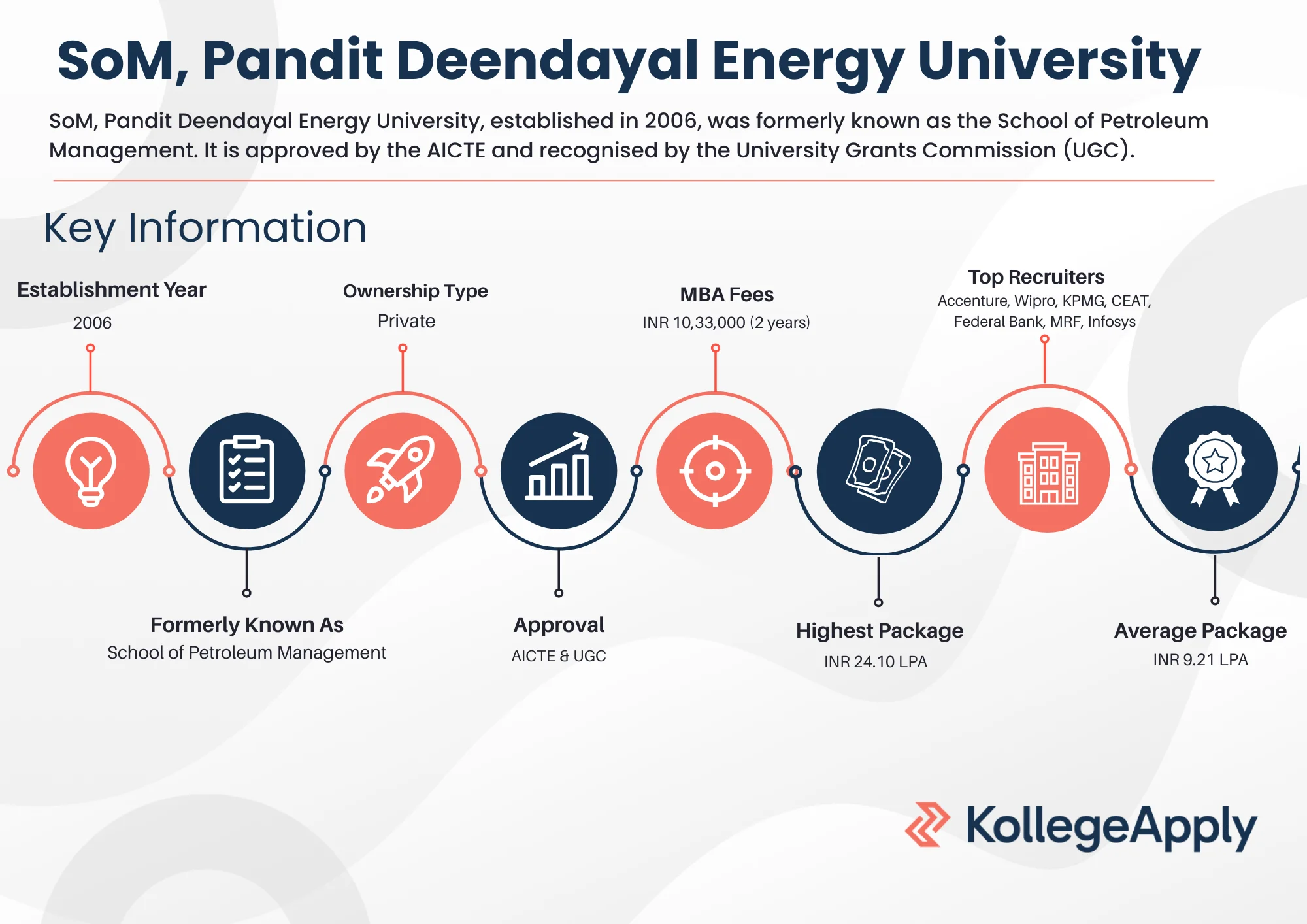 SoM, Pandit Deendayal Energy University

SoM, Pandit Deendayal Energy University, established in 2006, was formerly known as the School of Petroleum Management. It is approved by the AICTE and recognised by the University Grants Commission (UGC).

Key Information

Establishment Year
2006

Ownership Type
Private

MBA Fees
INR 10,33,000 (2 years)

Top Recruiters
Accenture, Wipro, KPMG, CEAT, Federal Bank, MRF, Infosys

Formerly Known As
School of Petroleum Management

Approval
AICTE & UGC

Highest Package
INR 24.10 LPA

Average Package
INR 9.21 LPA

KollegeApply